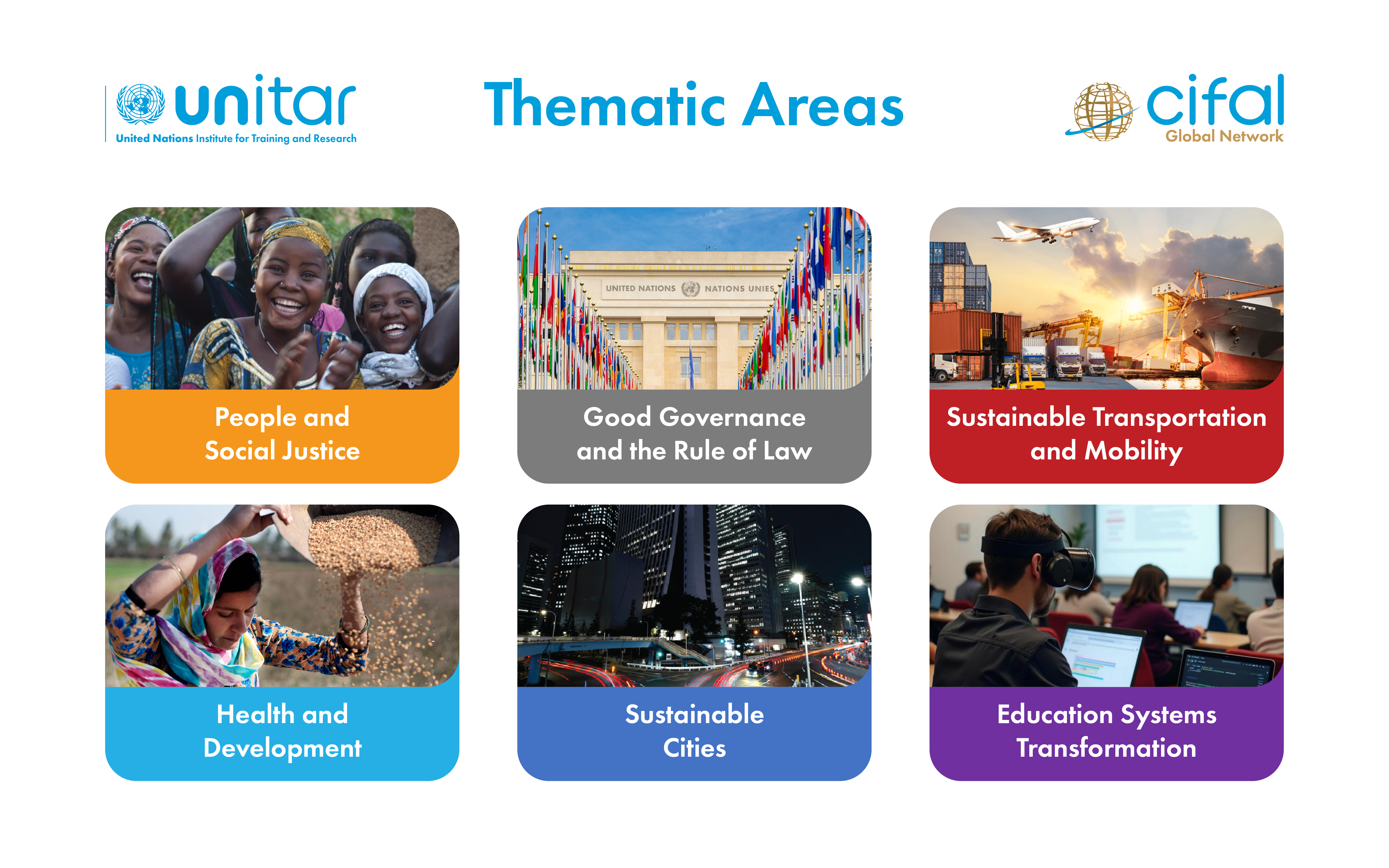 unitar
United Nations Institute for Training and Research

Thematic Areas

cifal
Global Network

People and Social Justice

UNITED NATIONS NATIONS UNIES

Good Governance and the Rule of Law

Sustainable Transportation and Mobility

Health and Development

Sustainable Cities

Education Systems Transformation